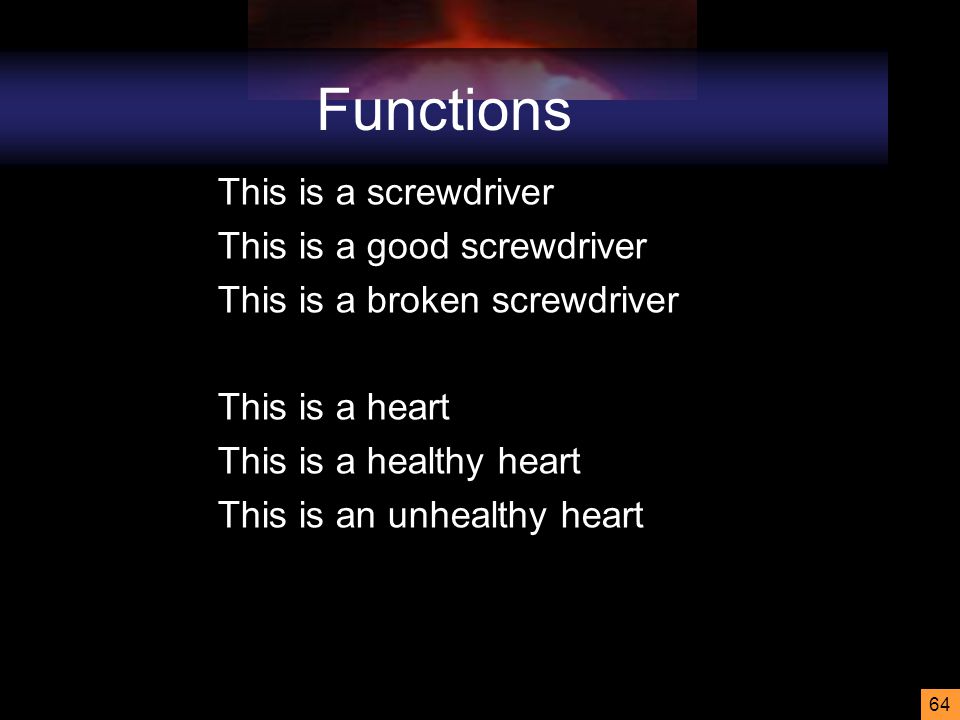 Functions

This is a screwdriver
This is a good screwdriver
This is a broken screwdriver

This is a heart
This is a healthy heart
This is an unhealthy heart

64